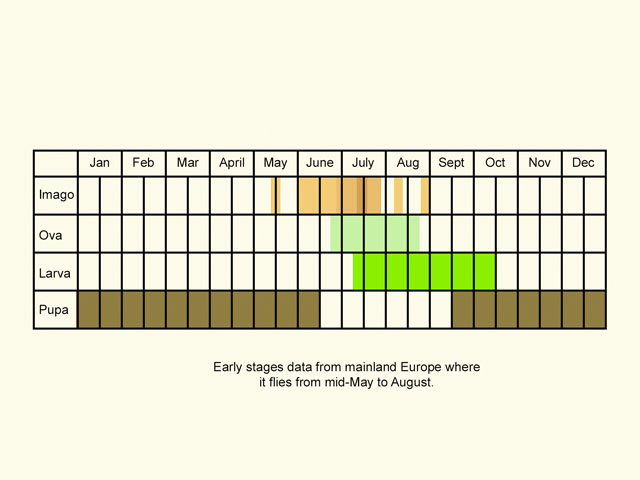 | | Jan | Feb | Mar | April | May | June | July | Aug | Sept | Oct | Nov | Dec |
|---|---|---|---|---|---|---|---|---|---|---|---|---|
| Imago | | | | | | | | | | | | |
| Ova | | | | | | | | | | | | |
| Larva | | | | | | | | | | | | |
| Pupa | | | | | | | | | | | | |

Early stages data from mainland Europe where it flies from mid-May to August.